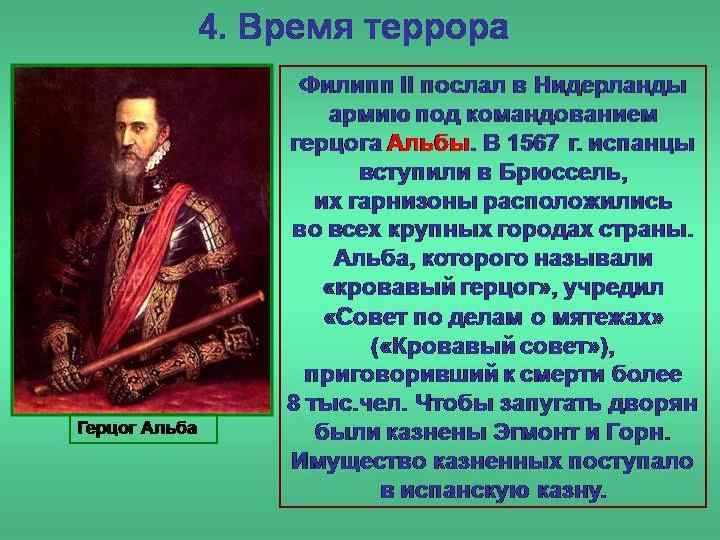 4. Время террора

Герцог Альба

Филипп II послал в Нидерланды армию под командованием герцога Альбы. В 1567 г. испанцы вступили в Брюссель, их гарнизоны расположились во всех крупных городах страны. Альба, которого называли «кровавый герцог», учредил «Совет по делам о мятежах» («Кровавый совет»), приговоривший к смерти более 8 тыс.чел. Чтобы запугать дворян были казнены Эгмонт и Горн. Имущество казненных поступало в испанскую казну.